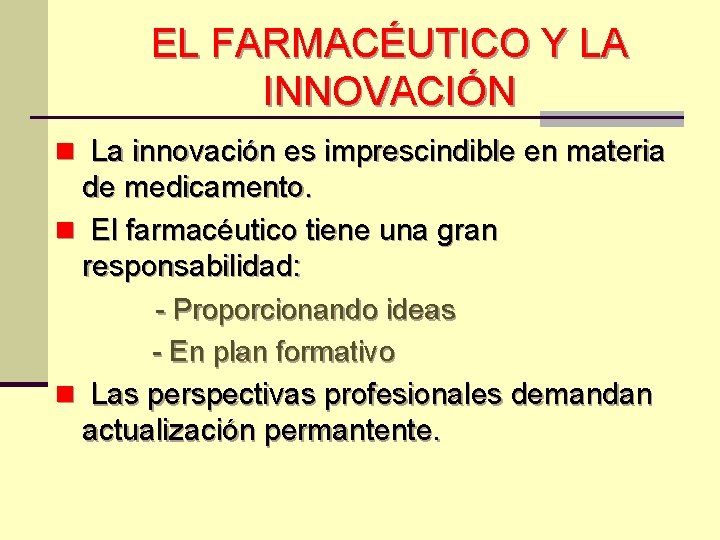 EL FARMACÉUTICO Y LA INNOVACIÓN

La innovación es imprescindible en materia de medicamento.

El farmacéutico tiene una gran responsabilidad:

- Proporcionando ideas

- En plan formativo

Las perspectivas profesionales demandan actualización permantente.